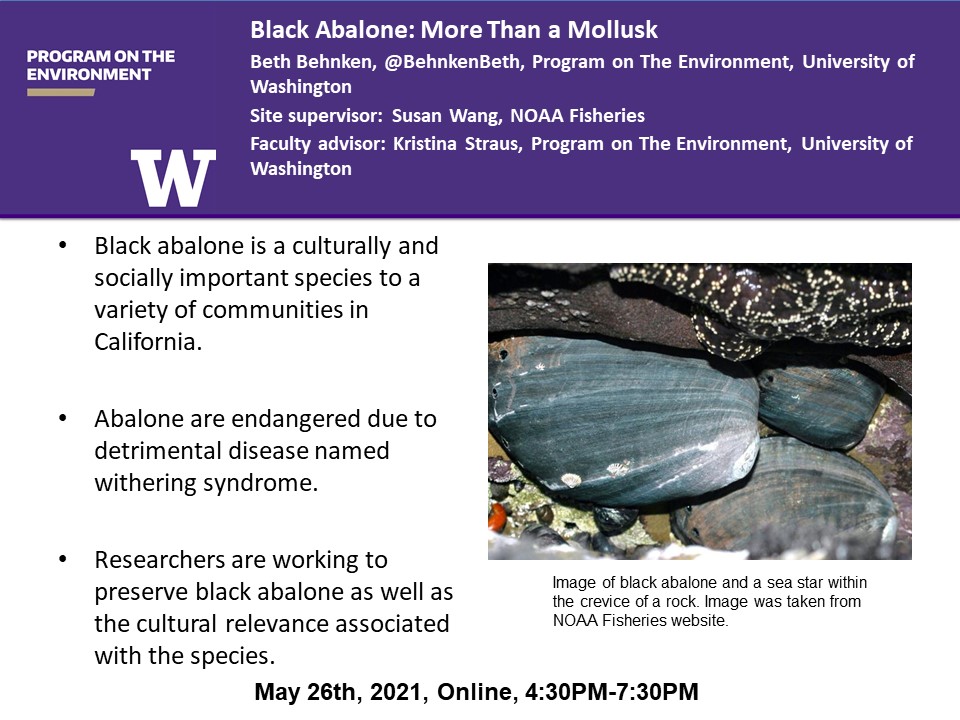 PROGRAM ON THE ENVIRONMENT

W

Black Abalone: More Than a Mollusk

Beth Behnken, @BehnkenBeth, Program on The Environment, University of Washington

Site supervisor: Susan Wang, NOAA Fisheries

Faculty advisor: Kristina Straus, Program on The Environment, University of Washington

• Black abalone is a culturally and socially important species to a variety of communities in California.

• Abalone are endangered due to detrimental disease named withering syndrome.

• Researchers are working to preserve black abalone as well as the cultural relevance associated with the species.

Image of black abalone and a sea star within the crevice of a rock. Image was taken from NOAA Fisheries website.

May 26th, 2021, Online, 4:30PM-7:30PM